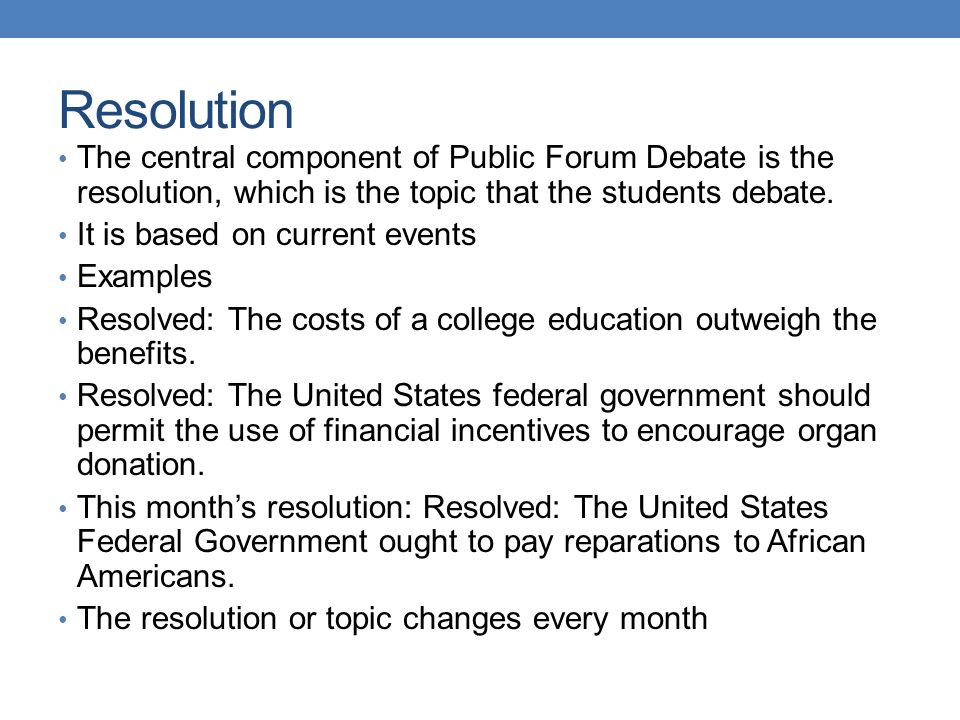 Resolution

• The central component of Public Forum Debate is the resolution, which is the topic that the students debate.
• It is based on current events
• Examples
• Resolved: The costs of a college education outweigh the benefits.
• Resolved: The United States federal government should permit the use of financial incentives to encourage organ donation.
• This month’s resolution: Resolved: The United States Federal Government ought to pay reparations to African Americans.
• The resolution or topic changes every month